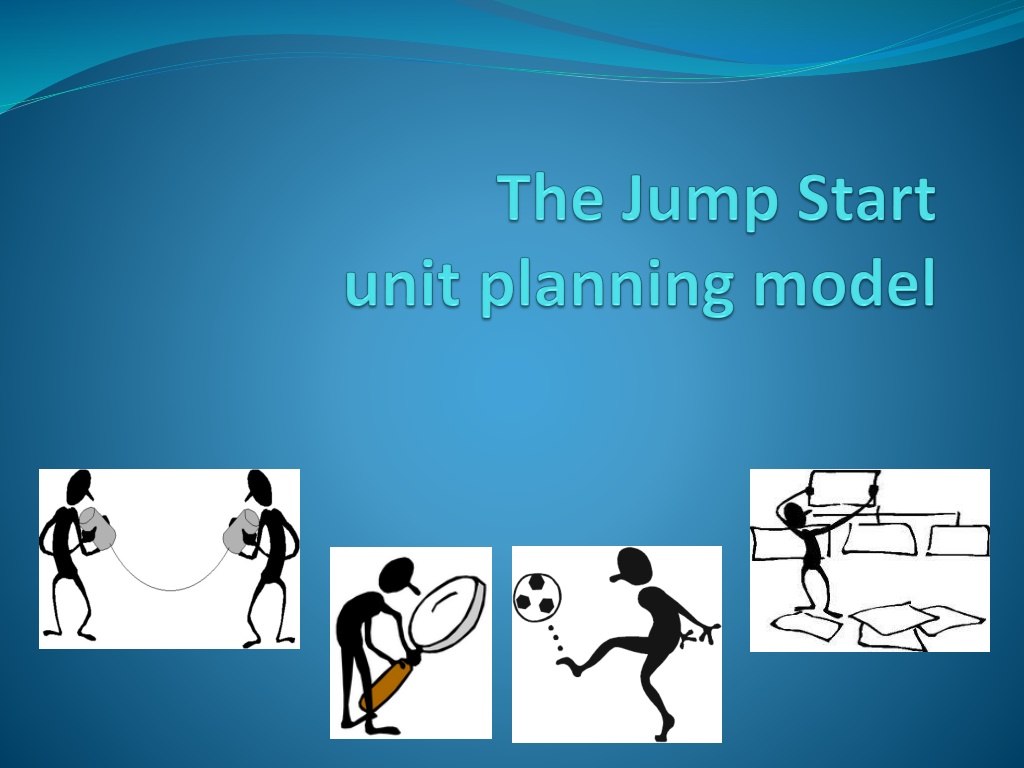 The Jump Start
unit planning model